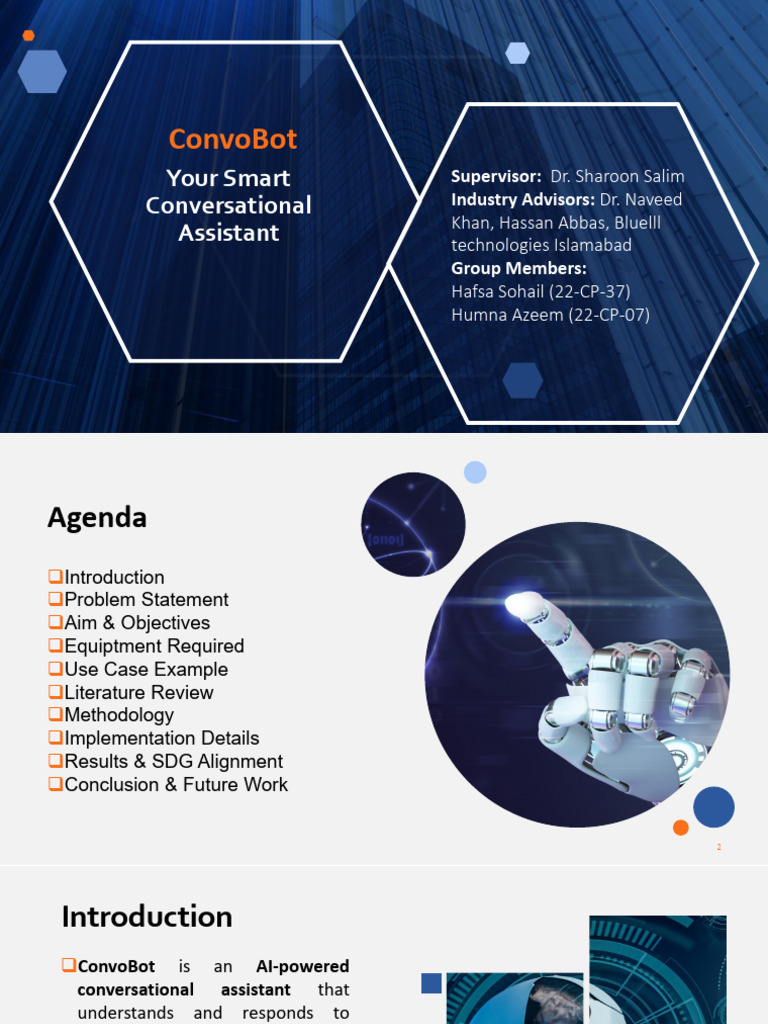 ConvoBot

Your Smart Conversational Assistant

Supervisor: Dr. Sharoon Salim
Industry Advisors: Dr. Naveed Khan, Hassan Abbas, Bluelll technologies Islamabad
Group Members:
Hafsa Sohail (22-CP-37)
Humna Azeem (22-CP-07)

Agenda

❑Introduction
❑Problem Statement
❑Aim & Objectives
❑Equiptment Required
❑Use Case Example
❑Literature Review
❑Methodology
❑Implementation Details
❑Results & SDG Alignment
❑Conclusion & Future Work

[0101]

2

Introduction

❑ConvoBot is an AI-powered conversational assistant that understands and responds to